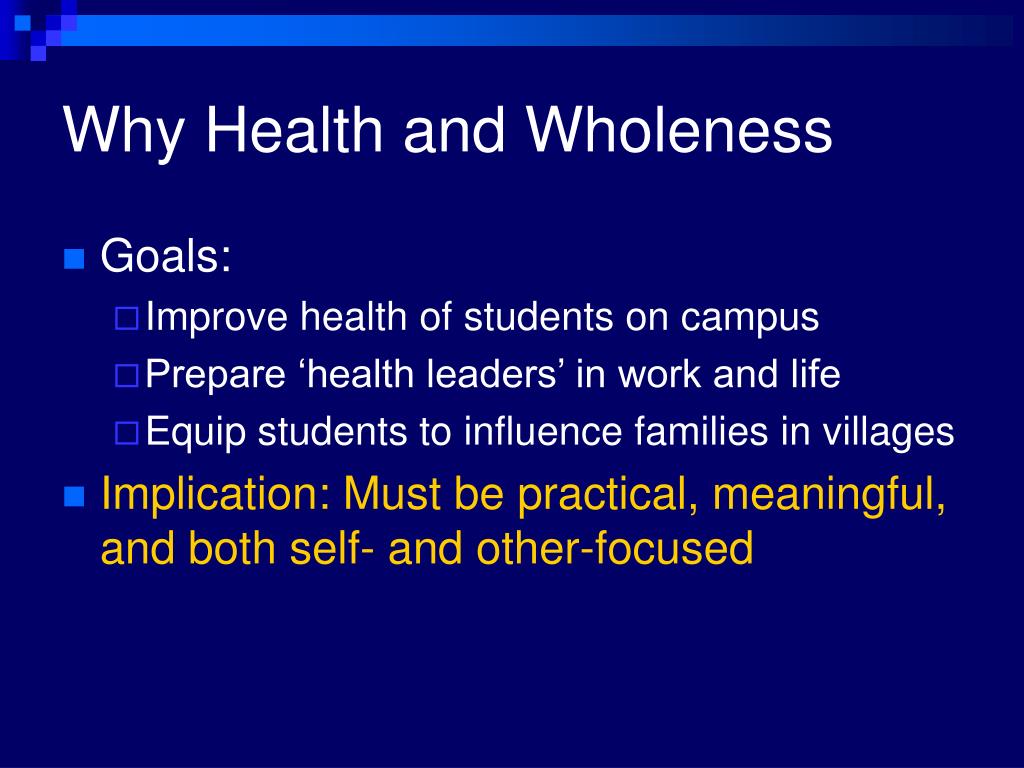 Why Health and Wholeness

Goals:

Improve health of students on campus

Prepare ‘health leaders’ in work and life

Equip students to influence families in villages

Implication: Must be practical, meaningful, and both self- and other-focused